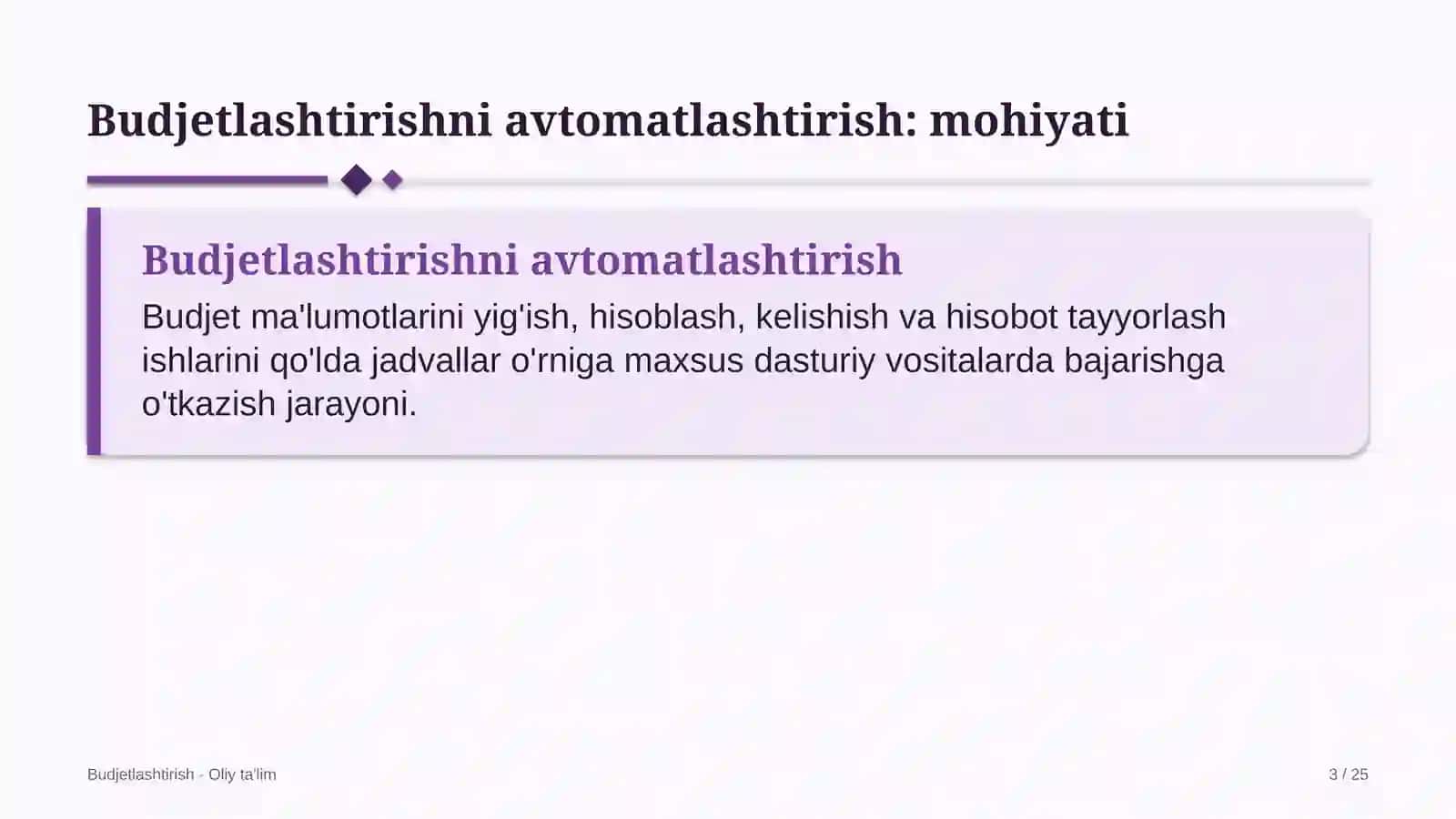 Budjetlashtirishni avtomatlashtirish: mohiyati

Budjetlashtirishni avtomatlashtirish

Budjet ma'lumotlarini yig'ish, hisoblash, kelishish va hisobot tayyorlash ishlarini qo'lda jadvallar o'rniga maxsus dasturiy vositalarda bajarishga o'tkazish jarayoni.

Budjetlashtirish - Oliy ta'lim

3 / 25